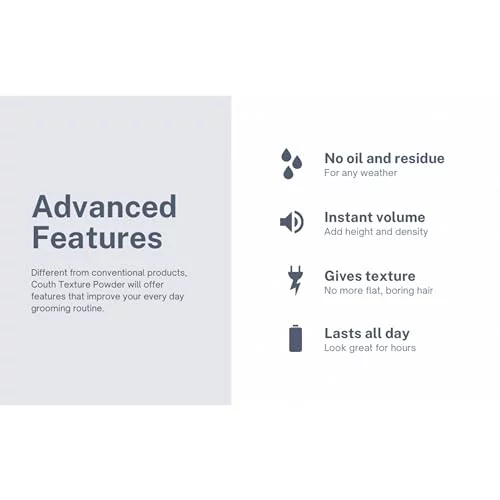 Advanced Features

Different from conventional products, Couth Texture Powder will offer features that improve your every day grooming routine.

No oil and residue
For any weather

Instant volume
Add height and density

Gives texture
No more flat, boring hair

Lasts all day
Look great for hours